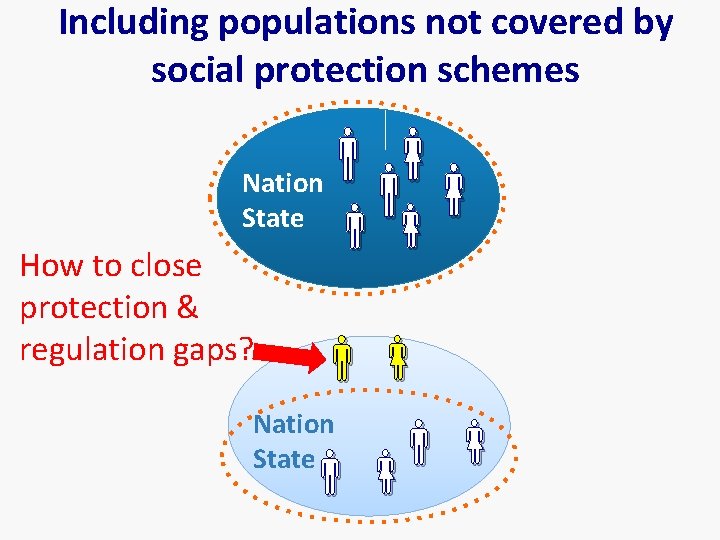 Including populations not covered by social protection schemes

Nation State

How to close protection & regulation gaps?

Nation State